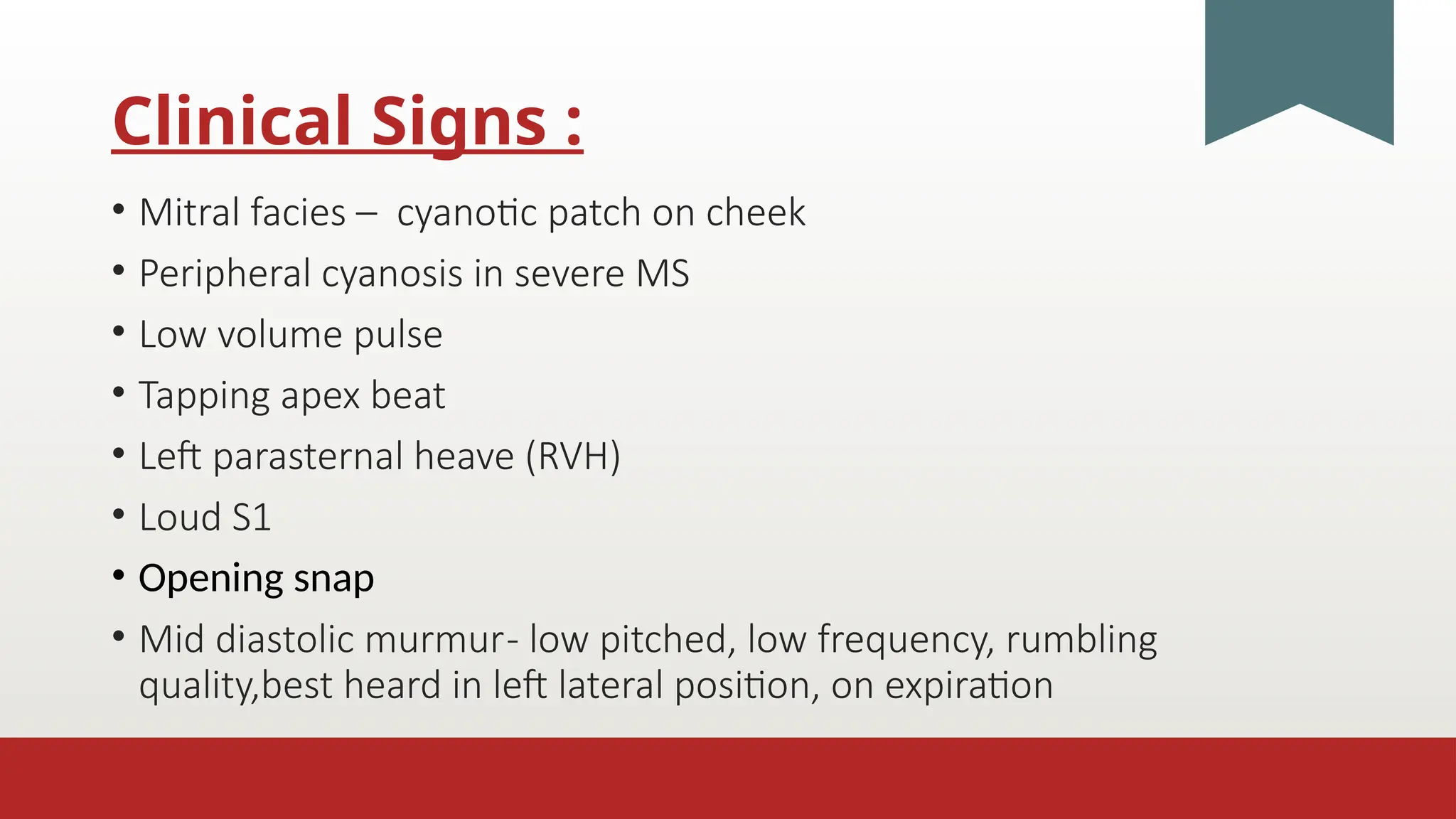 Clinical Signs :

• Mitral facies – cyanotic patch on cheek
• Peripheral cyanosis in severe MS
• Low volume pulse
• Tapping apex beat
• Left parasternal heave (RVH)
• Loud S1
• Opening snap
• Mid diastolic murmur- low pitched, low frequency, rumbling quality,best heard in left lateral position, on expiration